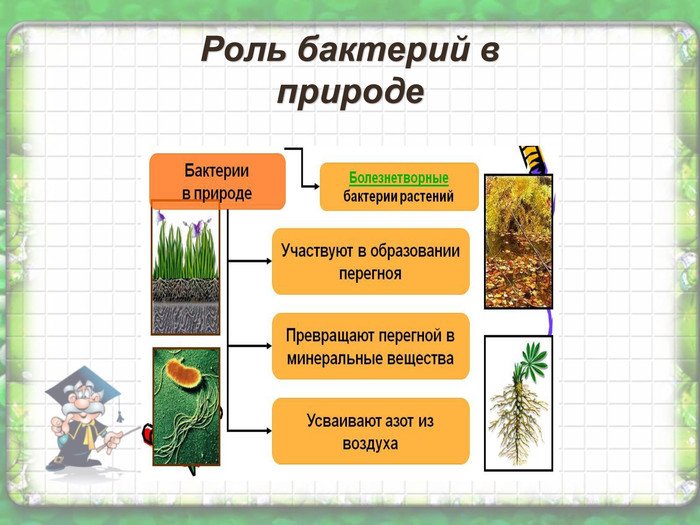 Роль бактерий в природе

Бактерии в природе

Болезнетворные бактерии растений

Участвуют в образовании перегноя

Превращают перегной в минеральные вещества

Усваивают азот из воздуха